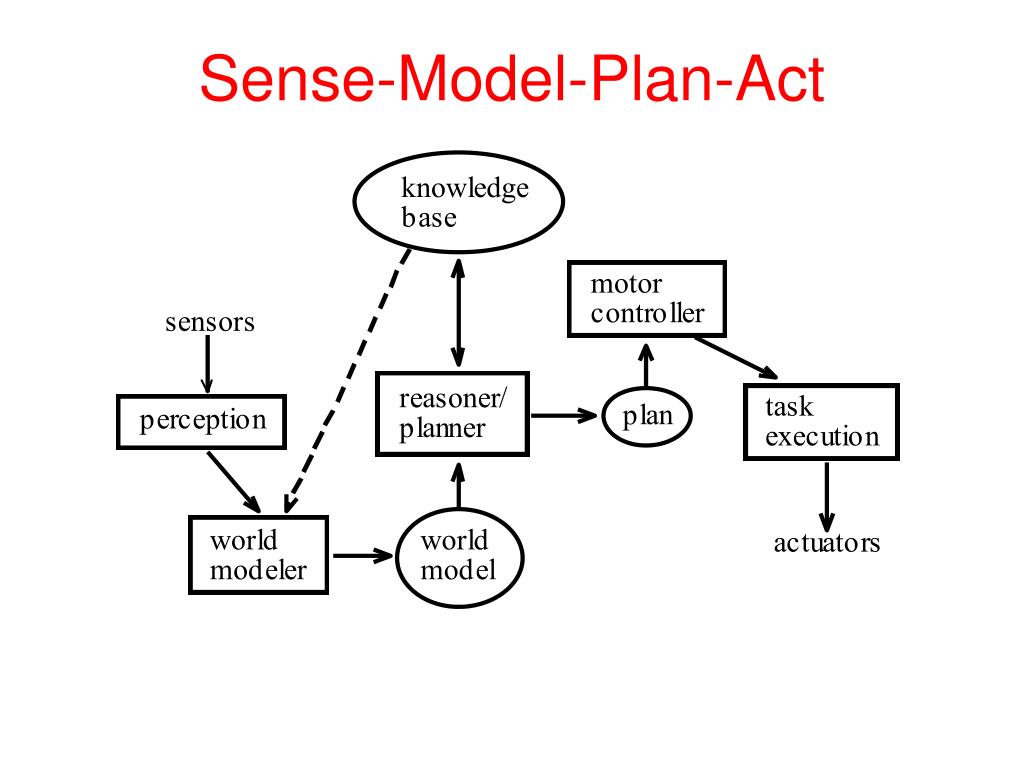 Sense-Model-Plan-Act

knowledge base

sensors

perception

world modeler

world model

reasoner/ planner

plan

motor controller

task execution

actuators